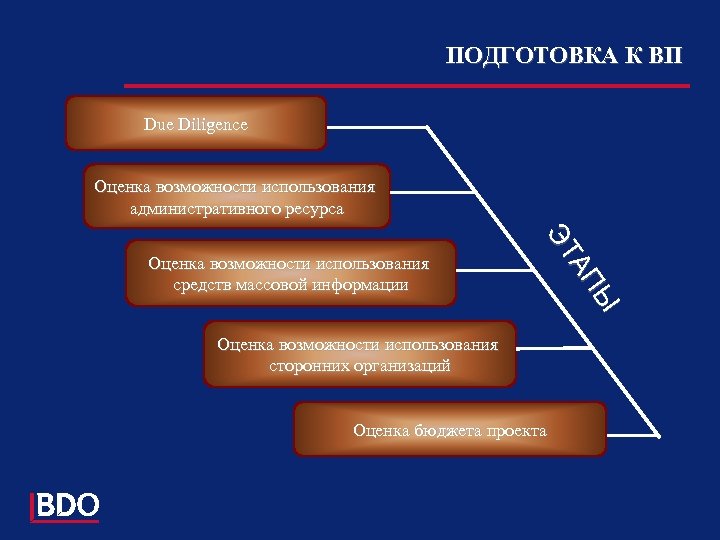 ПОДГОТОВКА К ВП

Due Diligence

Оценка возможности использования административного ресурса

Оценка возможности использования средств массовой информации

Оценка возможности использования сторонних организаций

Оценка бюджета проекта

ЭТАПЫ

BDO